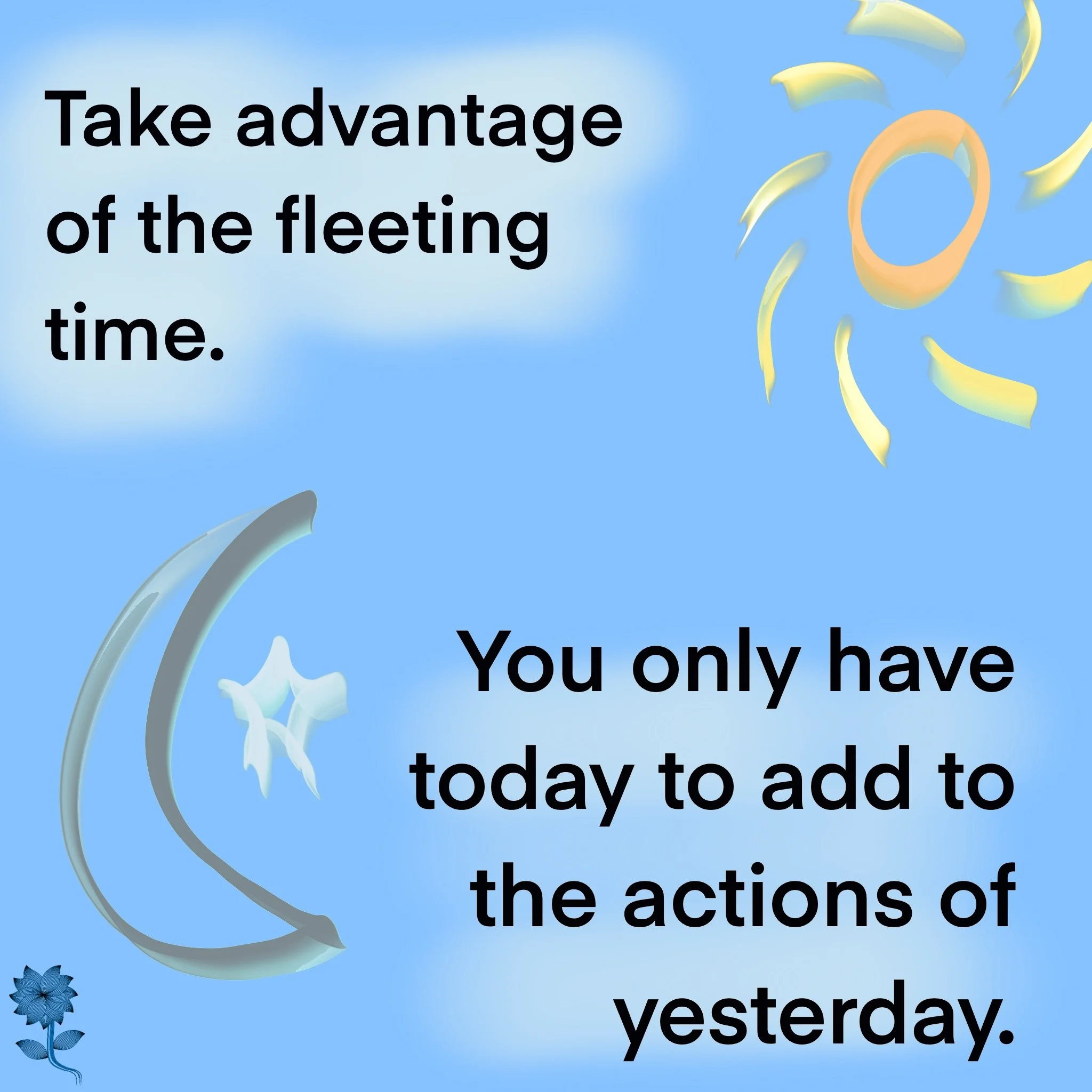 Take advantage of the fleeting time.

You only have today to add to the actions of yesterday.